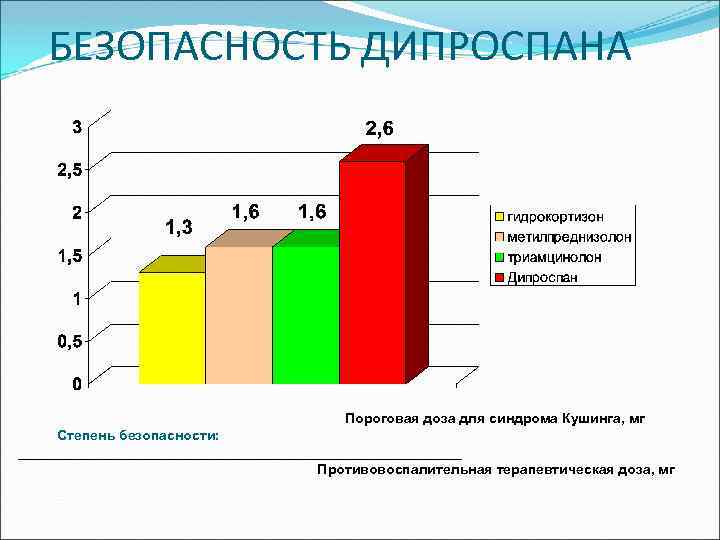 БЕЗОПАСНОСТЬ ДИПРОСПАНА

3
2,5
2
1,5
1
0,5
0

1,3
1,6
1,6
2,6

гидрокортизон
метилпреднизолон
триамцинолон
Дипроспан

Пороговая доза для синдрома Кушинга, мг

Степень безопасности:

Противовоспалительная терапевтическая доза, мг